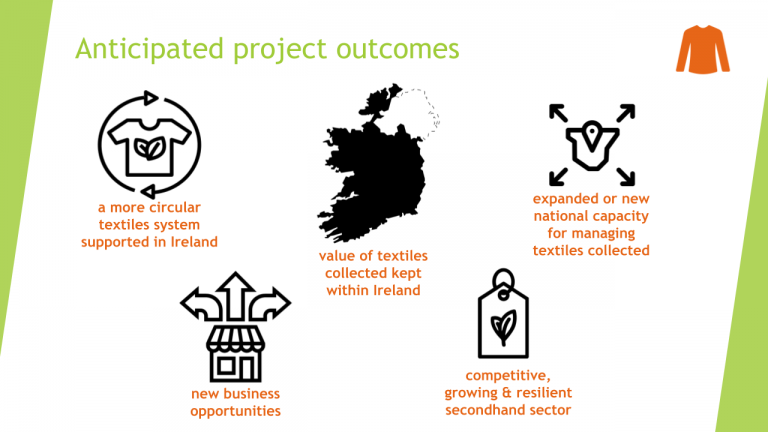 Anticipated project outcomes

a more circular textiles system supported in Ireland

value of textiles collected kept within Ireland

expanded or new national capacity for managing textiles collected

new business opportunities

competitive, growing & resilient secondhand sector